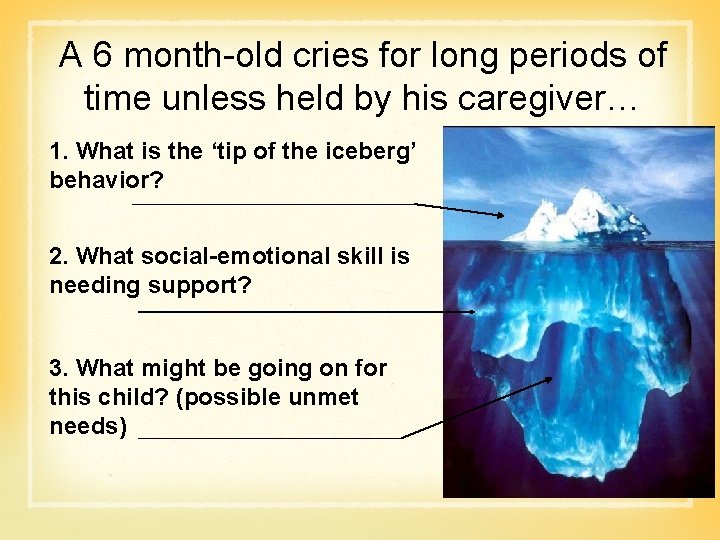 A 6 month-old cries for long periods of time unless held by his caregiver…

1. What is the ‘tip of the iceberg’ behavior?

2. What social-emotional skill is needing support?

3. What might be going on for this child? (possible unmet needs)